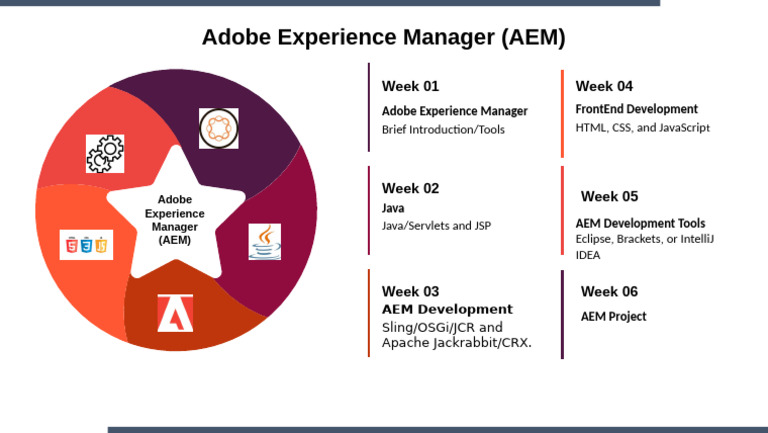 Adobe Experience Manager (AEM)

Adobe Experience Manager (AEM)

Week 01
Adobe Experience Manager
Brief Introduction/Tools

Week 02
Java
Java/Servlets and JSP

Week 03
AEM Development
Sling/OSGi/JCR and Apache Jackrabbit/CRX.

Week 04
FrontEnd Development
HTML, CSS, and JavaScript

Week 05
AEM Development Tools
Eclipse, Brackets, or IntelliJ IDEA

Week 06
AEM Project